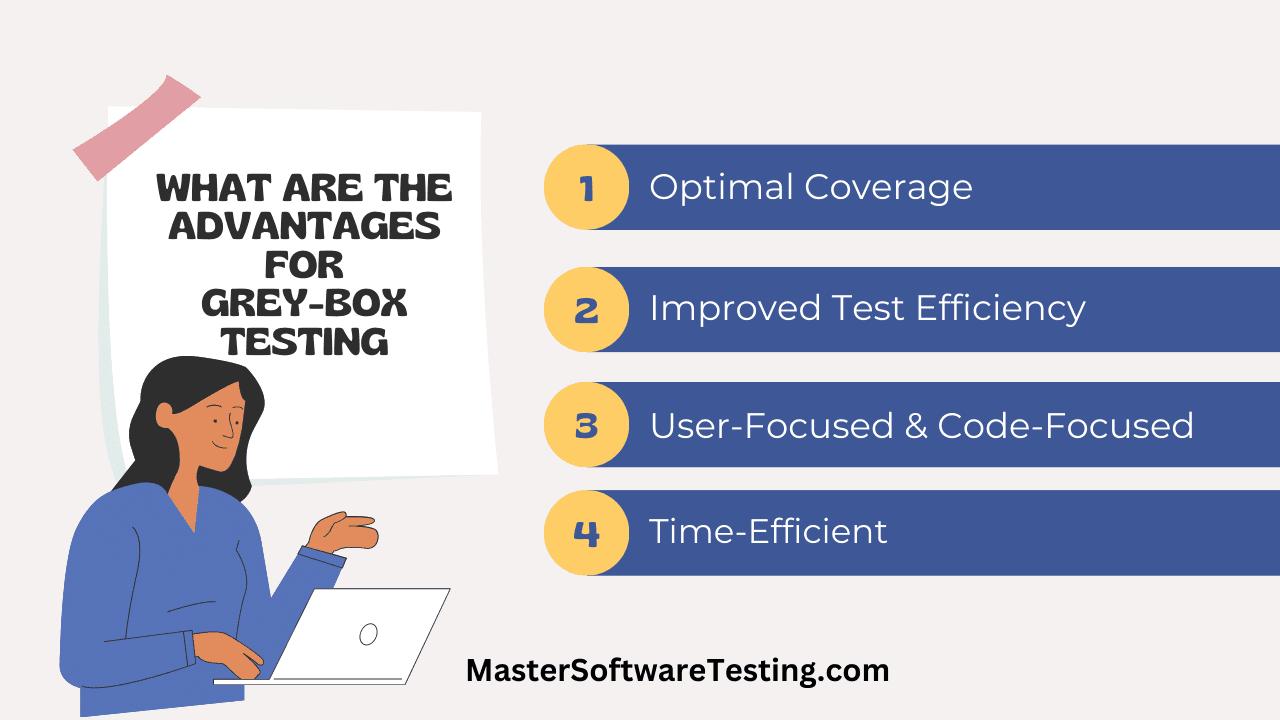 WHAT ARE THE ADVANTAGES FOR GREY-BOX TESTING

1 Optimal Coverage

2 Improved Test Efficiency

3 User-Focused & Code-Focused

4 Time-Efficient

MasterSoftwareTesting.com